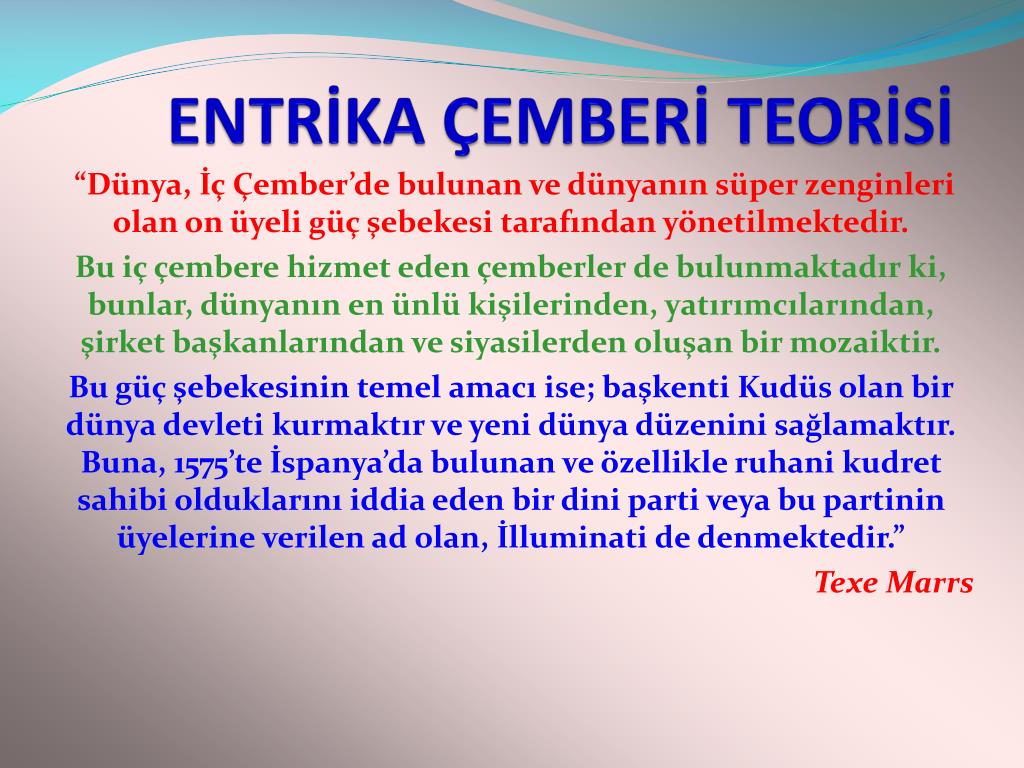 ENTRİKA ÇEMBERİ TEORİSİ

“Dünya, İç Çember’de bulunan ve dünyanın süper zenginleri olan on üyeli güç şebekesi tarafından yönetilmektedir.

Bu iç çembere hizmet eden çemberler de bulunmaktadır ki, bunlar, dünyanın en ünlü kişilerinden, yatırımcılarından, şirket başkanlarından ve siyasilerden oluşan bir mozaiktir.

Bu güç şebekesinin temel amacı ise; başkenti Kudüs olan bir dünya devleti kurmaktır ve yeni dünya düzenini sağlamaktır. Buna, 1575’te İspanya’da bulunan ve özellikle ruhani kudret sahibi olduklarını iddia eden bir dini parti veya bu partinin üyelerine verilen ad olan, İlluminati de denmektedir.”

Texe Marrs